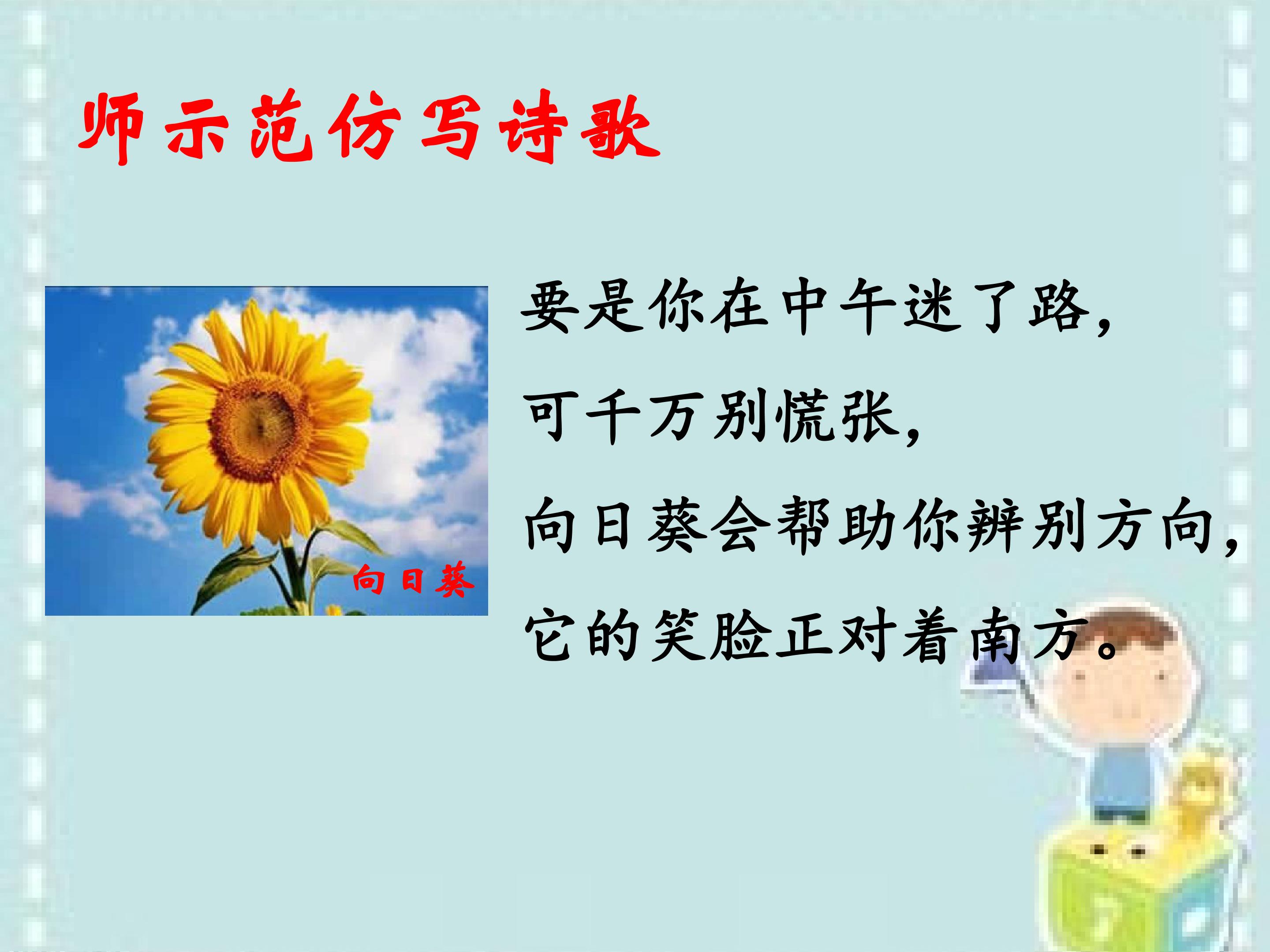 师示范仿写诗歌

向日葵

要是你在中午迷了路，
可千万别慌张，
向日葵会帮助你辨别方向，
它的笑脸正对着南方。